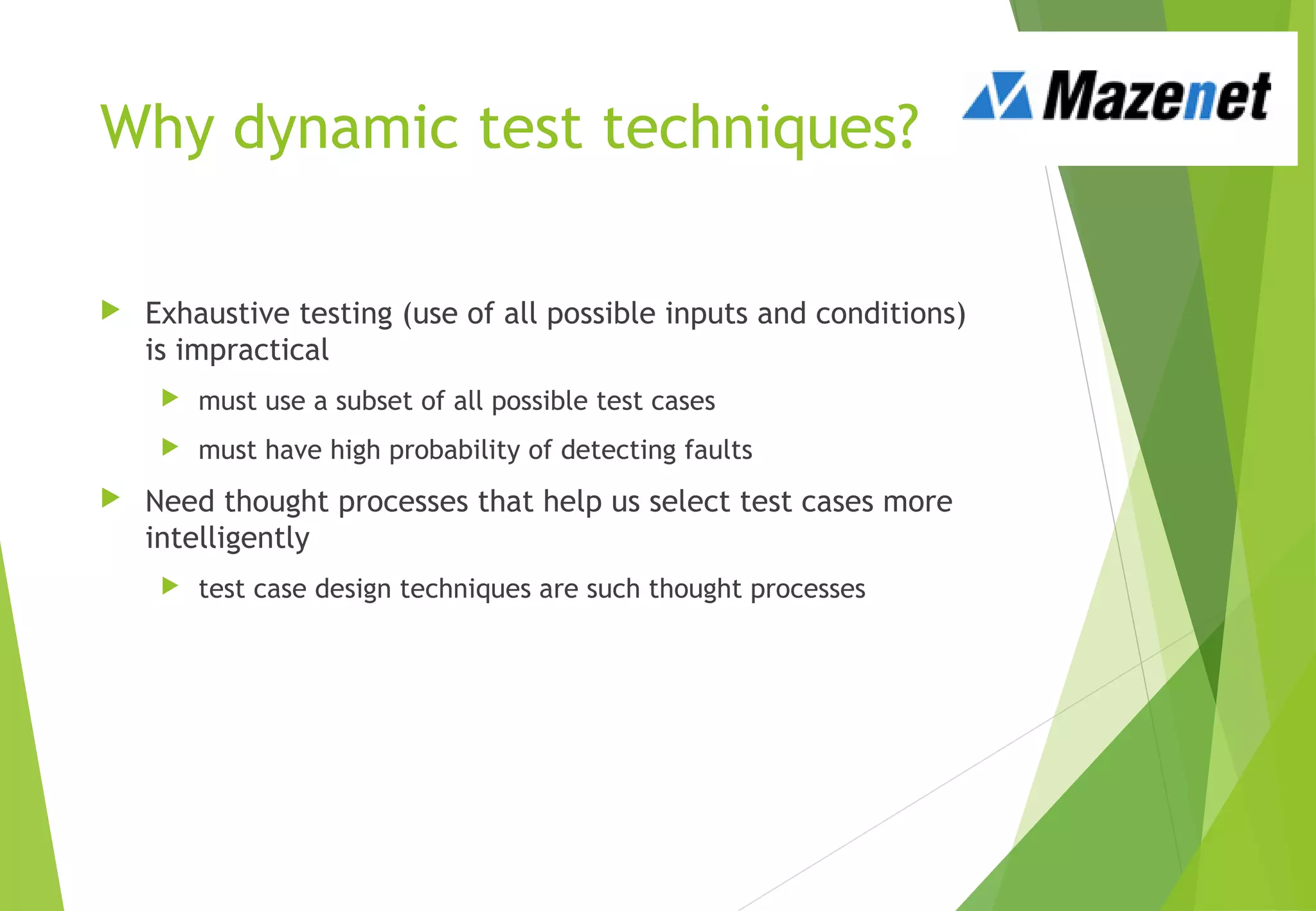 Why dynamic test techniques?

Mazenet

Exhaustive testing (use of all possible inputs and conditions) is impractical

must use a subset of all possible test cases

must have high probability of detecting faults

Need thought processes that help us select test cases more intelligently

test case design techniques are such thought processes